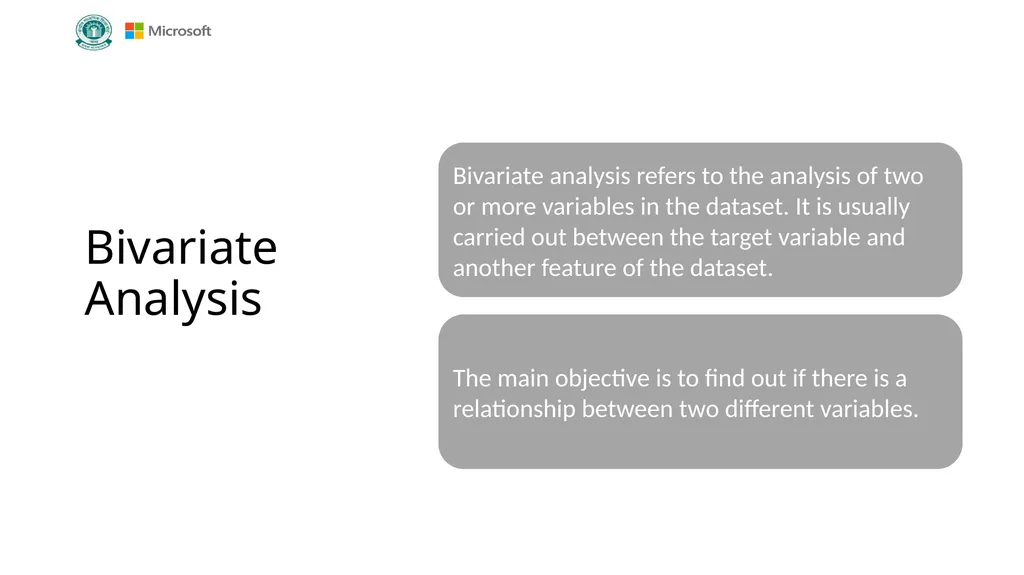 Microsoft

Bivariate Analysis

Bivariate analysis refers to the analysis of two or more variables in the dataset. It is usually carried out between the target variable and another feature of the dataset.

The main objective is to find out if there is a relationship between two different variables.